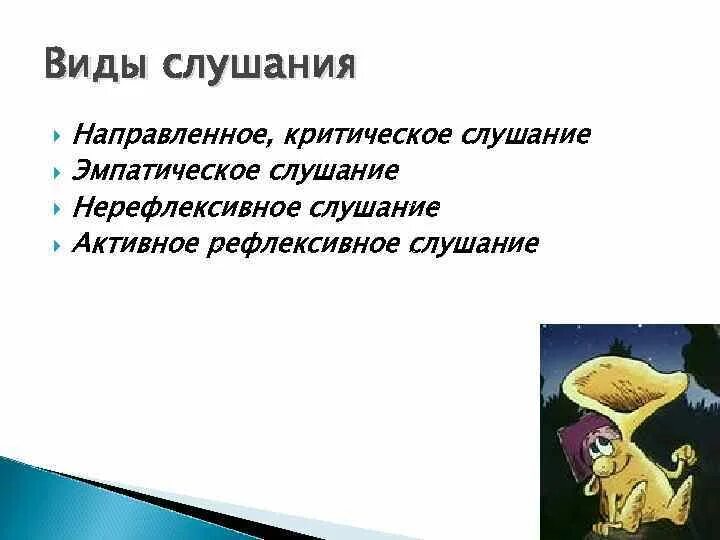 Виды слушания

Направленное, критическое слушание
Эмпатическое слушание
Нерефлексивное слушание
Активное рефлексивное слушание